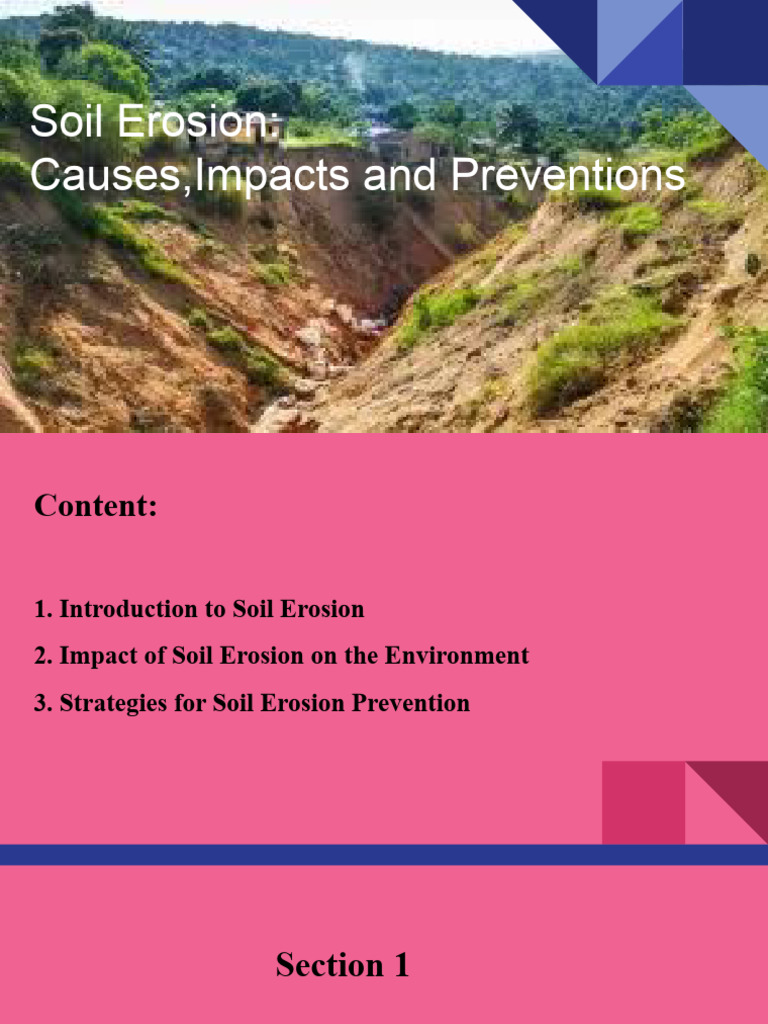 Soil Erosion:
Causes,Impacts and Preventions

Content:

1. Introduction to Soil Erosion
2. Impact of Soil Erosion on the Environment
3. Strategies for Soil Erosion Prevention

Section 1